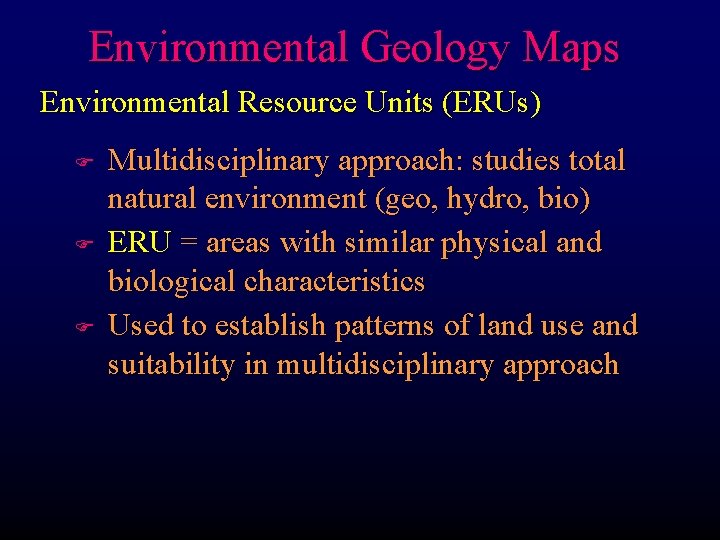 Environmental Geology Maps

Environmental Resource Units (ERUs)

☞ Multidisciplinary approach: studies total natural environment (geo, hydro, bio)
☞ ERU = areas with similar physical and biological characteristics
☞ Used to establish patterns of land use and suitability in multidisciplinary approach